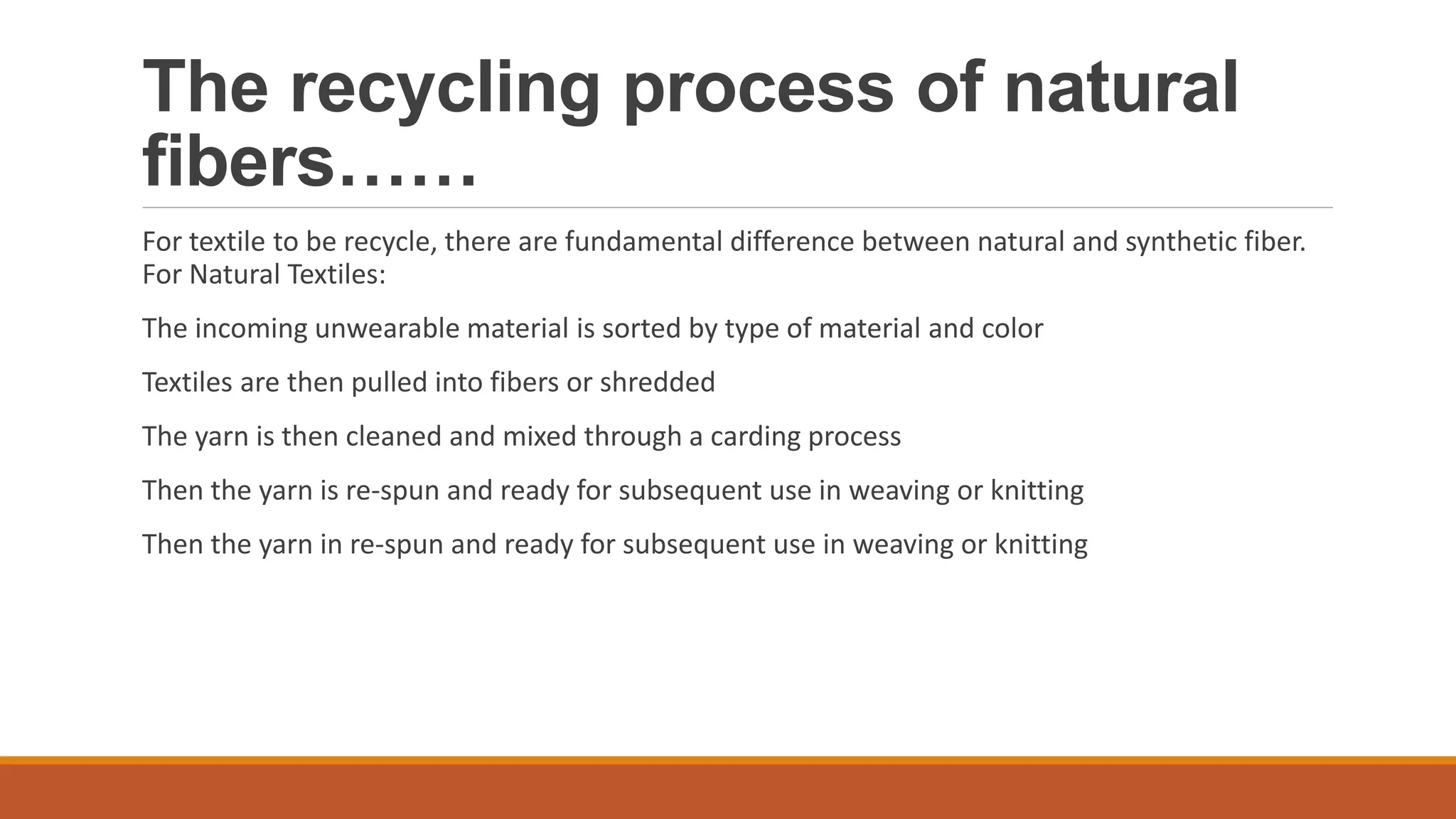 The recycling process of natural fibers……

For textile to be recycle, there are fundamental difference between natural and synthetic fiber. For Natural Textiles:

The incoming unwearable material is sorted by type of material and color

Textiles are then pulled into fibers or shredded

The yarn is then cleaned and mixed through a carding process

Then the yarn is re-spun and ready for subsequent use in weaving or knitting

Then the yarn in re-spun and ready for subsequent use in weaving or knitting